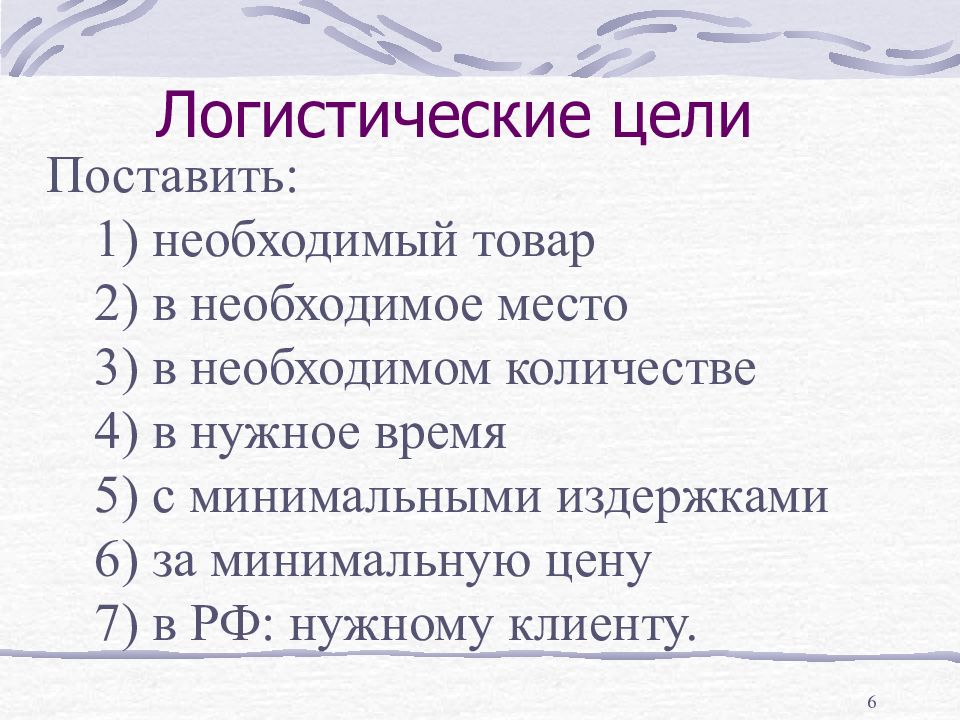 Логистические цели

Поставить:

1) необходимый товар

2) в необходимое место

3) в необходимом количестве

4) в нужное время

5) с минимальными издержками

6) за минимальную цену

7) в РФ: нужному клиенту.

6